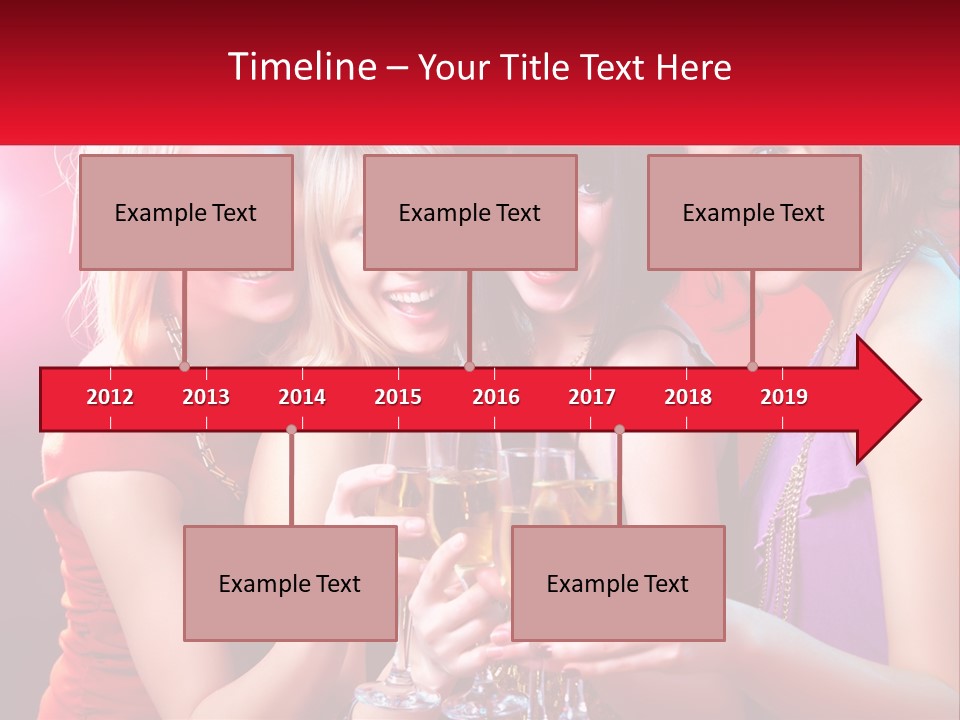 Timeline – Your Title Text Here

Example Text

Example Text

Example Text

2012
2013
2014
2015
2016
2017
2018
2019

Example Text

Example Text